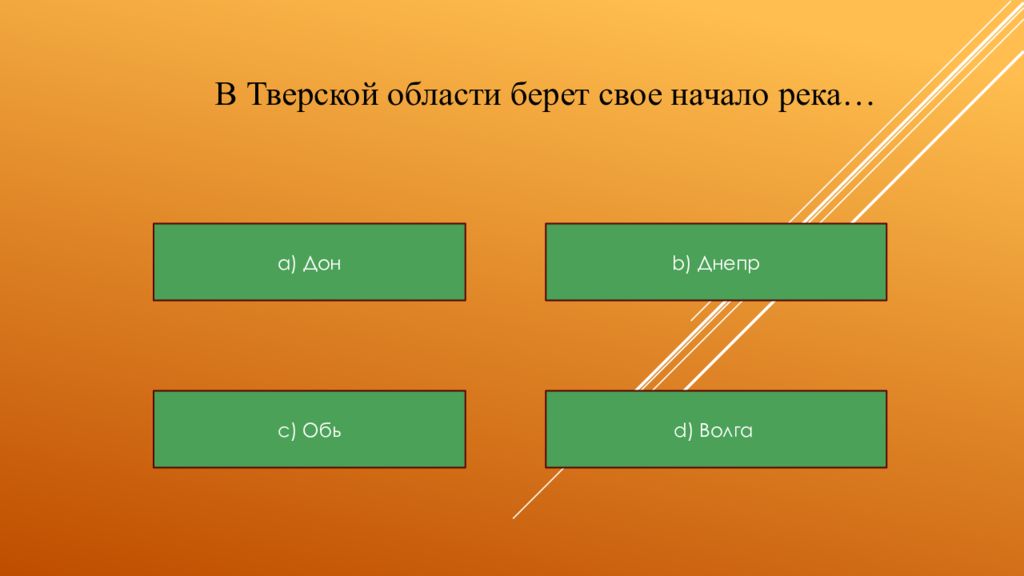 В Тверской области берет свое начало река…

a) Дон

b) Днепр

c) Обь

d) Волга